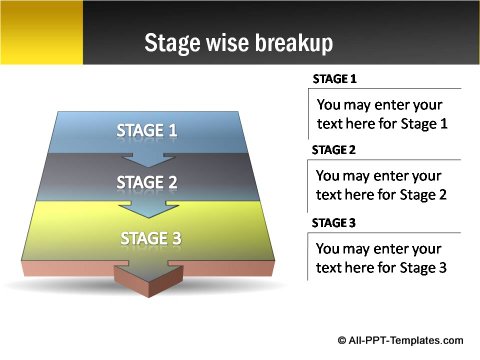 Stage wise breakup

STAGE 1

STAGE 2

STAGE 3

STAGE 1

You may enter your text here for Stage 1

STAGE 2

You may enter your text here for Stage 2

STAGE 3

You may enter your text here for Stage 3

© All-PPT-Templates.com